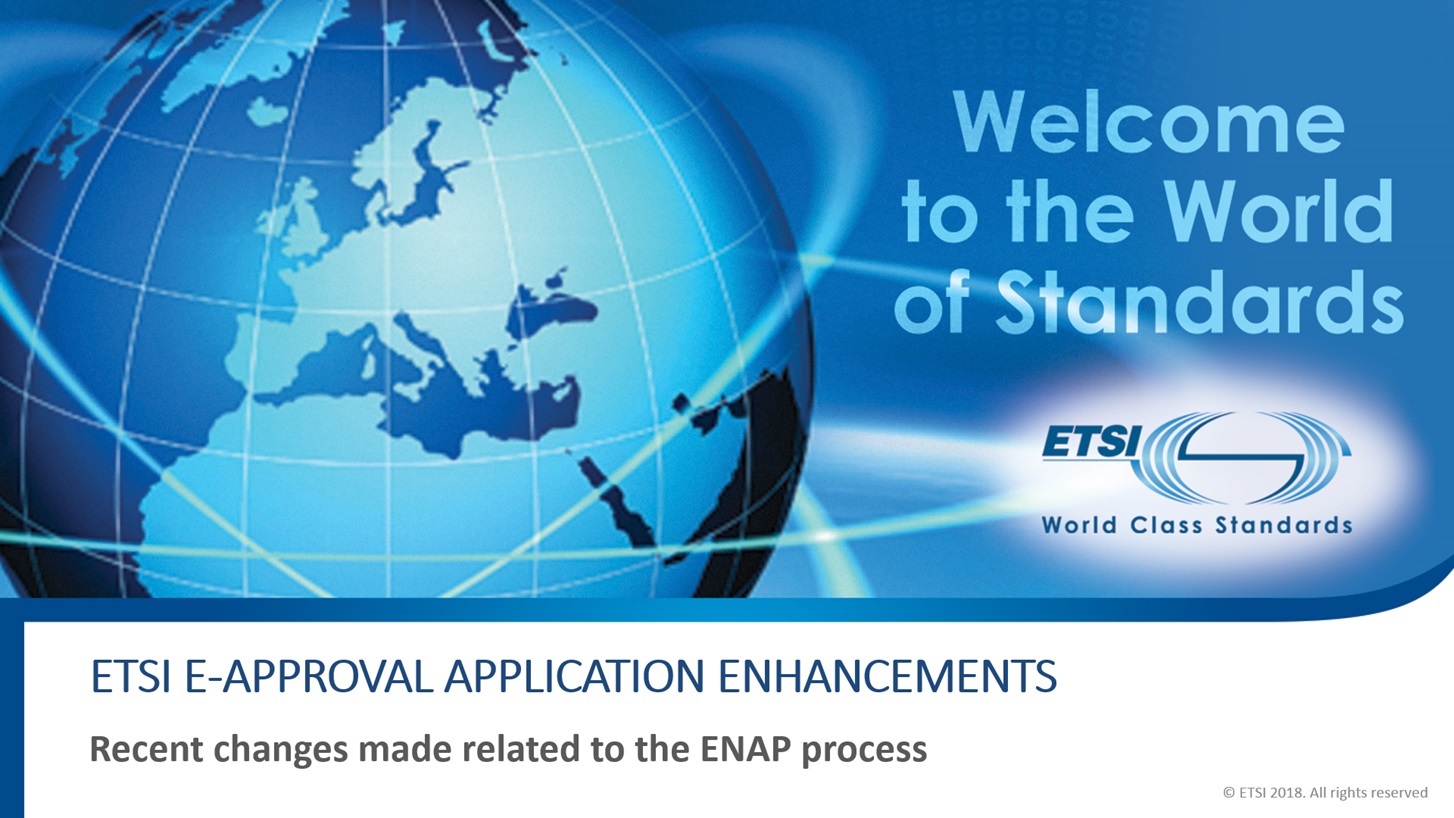 Welcome to the World of Standards

ETSI

World Class Standards

ETSI E-APPROVAL APPLICATION ENHANCEMENTS

Recent changes made related to the ENAP process

© ETSI 2018. All rights reserved